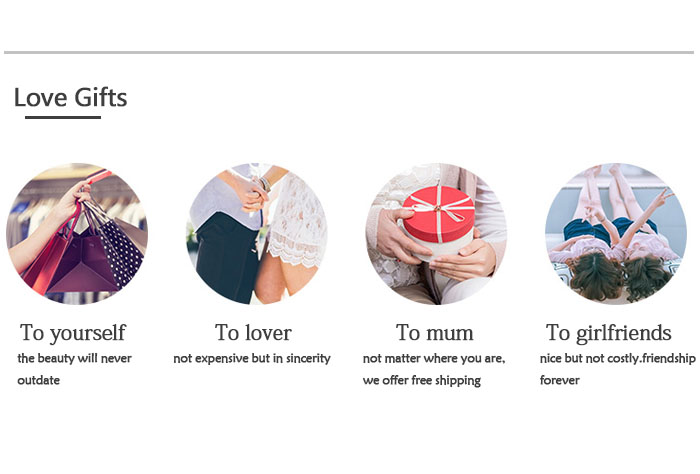 Love Gifts

To yourself
the beauty will never outdate

To lover
not expensive but in sincerity

To mum
not matter where you are, we offer free shipping

To girlfriends
nice but not costly.friendship forever